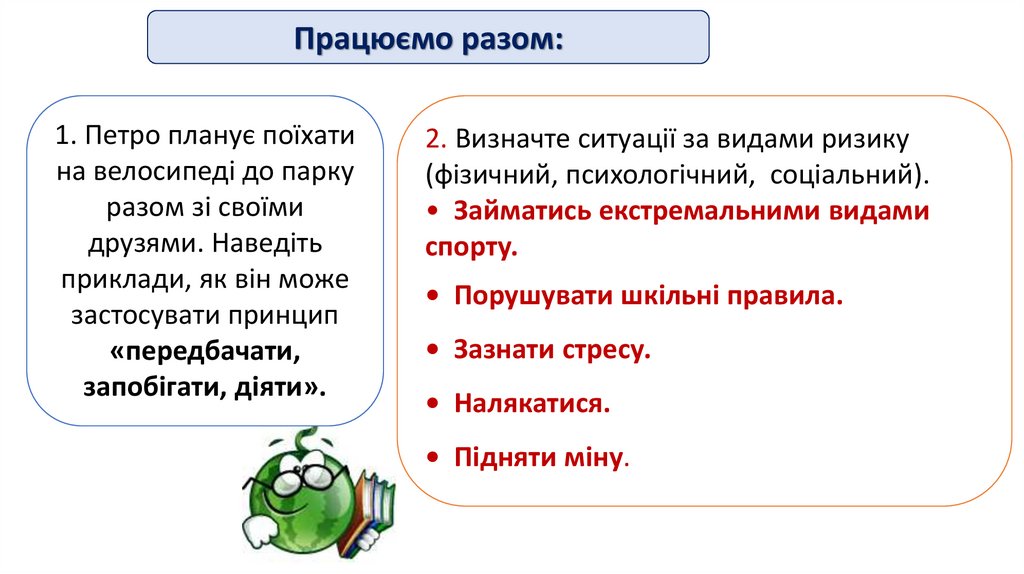 Працюємо разом:

1. Петро планує поїхати на велосипеді до парку разом зі своїми друзями. Наведіть приклади, як він може застосувати принцип «передбачати, запобігати, діяти».

2. Визначте ситуації за видами ризику (фізичний, психологічний, соціальний).
• Займатись екстремальними видами спорту.
• Порушувати шкільні правила.
• Зазнати стресу.
• Налякатися.
• Підняти міну.